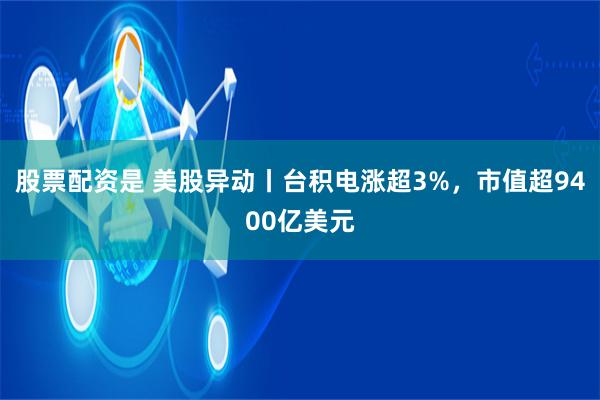 股票配资是 美股异动丨台积电涨超3%，市值超9400亿美元